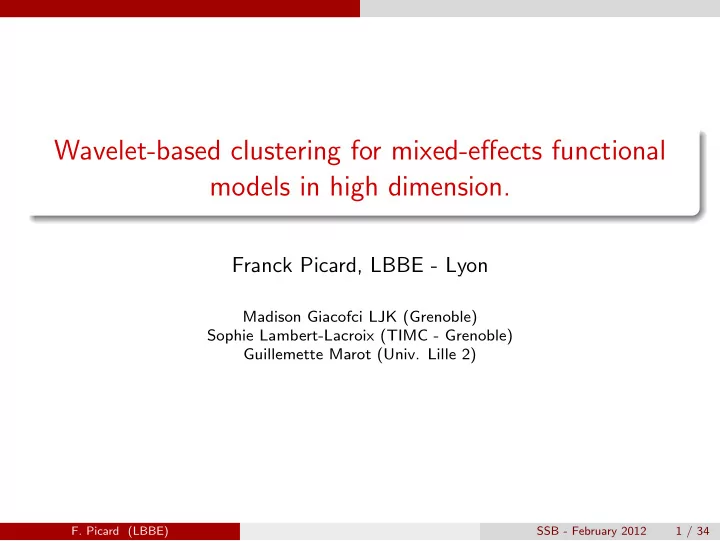 Wavelet-based clustering for mixed-effects functional models in high dimension.

Franck Picard, LBBE - Lyon

Madison Giacofci LJK (Grenoble)
Sophie Lambert-Lacroix (TIMC - Grenoble)
Guillemette Marot (Univ. Lille 2)

F. Picard (LBBE)

SSB - February 2012 1 / 34